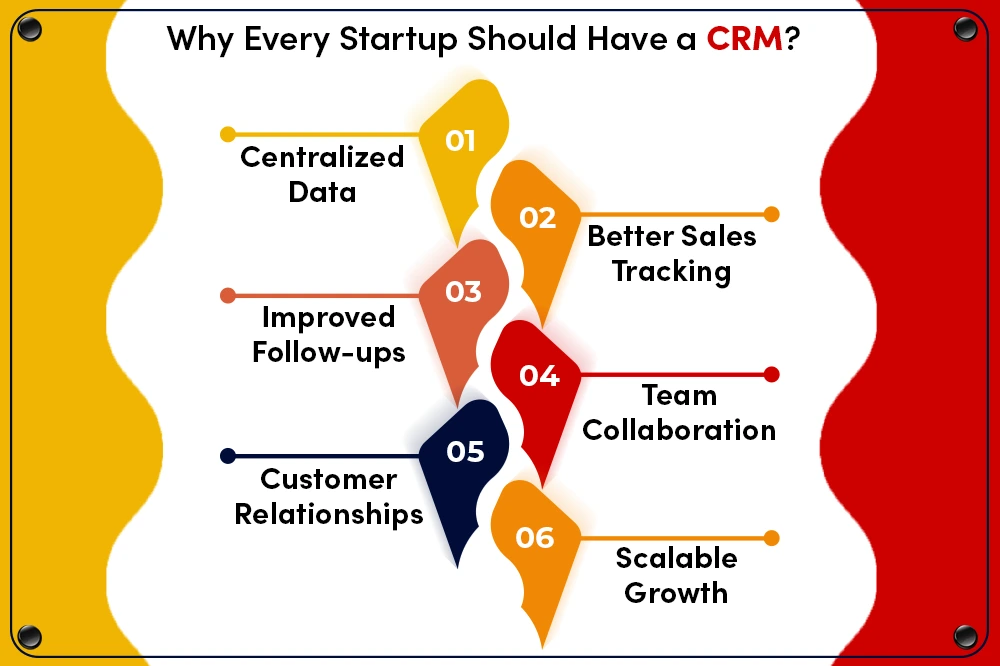 Why Every Startup Should Have a CRM?

01
Centralized Data

02
Better Sales Tracking

03
Improved Follow-ups

04
Team Collaboration

05
Customer Relationships

06
Scalable Growth